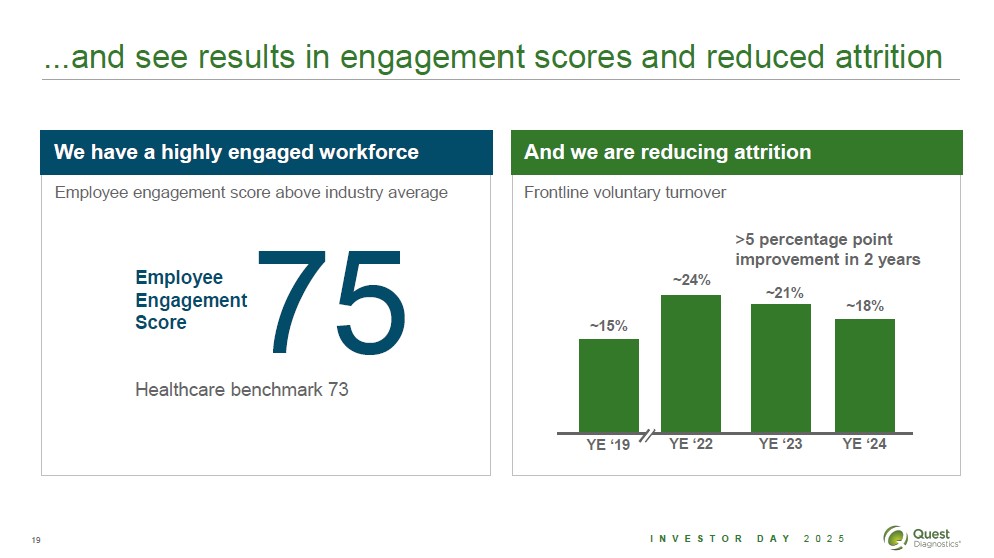 ...and see results in engagement scores and reduced attrition

We have a highly engaged workforce

Employee engagement score above industry average

Employee Engagement Score

75

Healthcare benchmark 73

And we are reducing attrition

Frontline voluntary turnover

>5 percentage point improvement in 2 years

~15%

~24%

~21%

~18%

YE '19

YE '22

YE '23

YE '24

19

INVESTOR DAY 2025

Quest Diagnostics